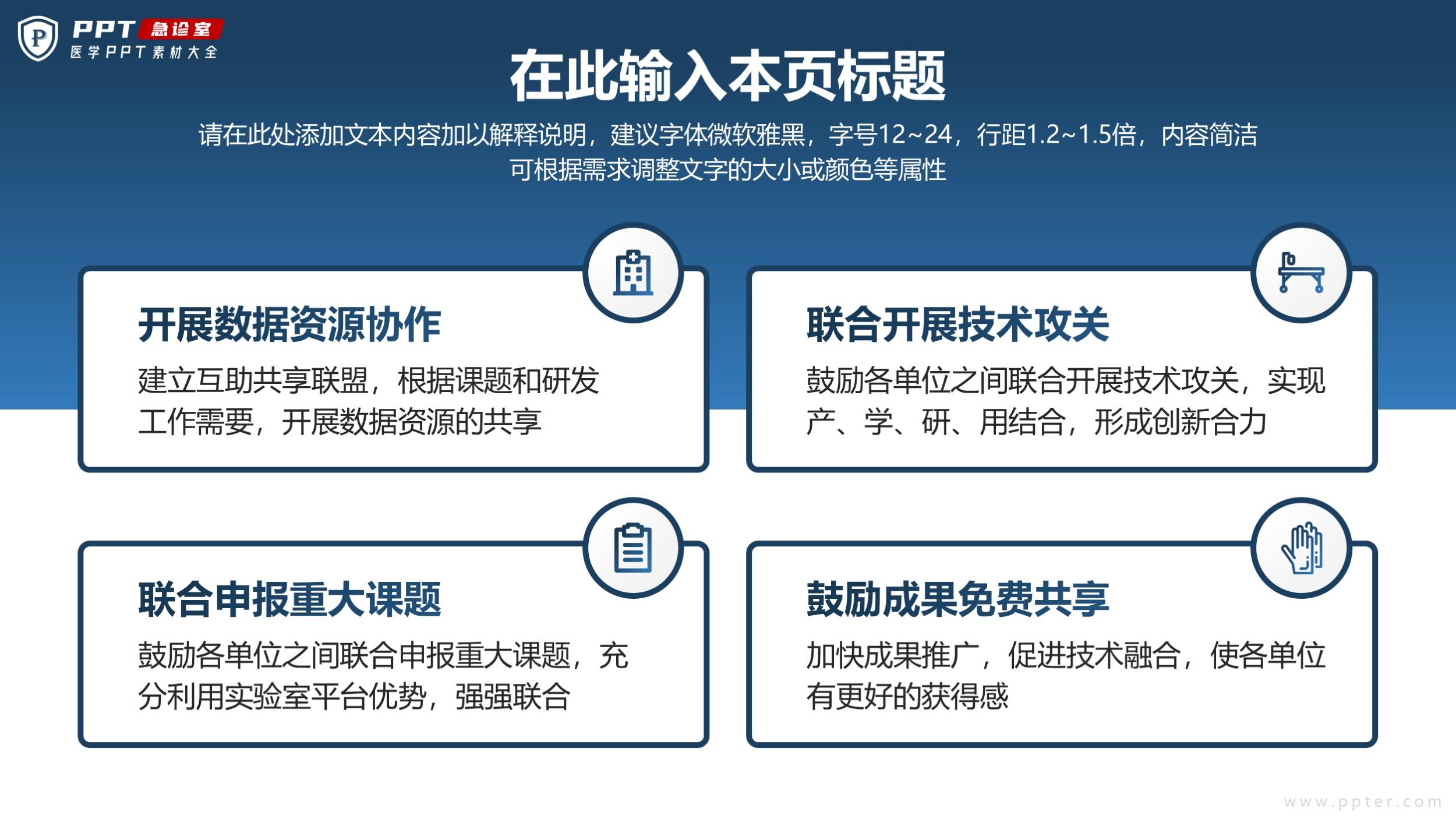 P PPT 急诊室
医学PPT素材大全

在此输入本页标题

请在此处添加文本内容加以解释说明，建议字体微软雅黑，字号12~24，行距1.2~1.5倍，内容简洁可根据需求调整文字的大小或颜色等属性

开展数据资源协作

建立互助共享联盟，根据课题和研发工作需要，开展数据资源的共享

联合开展技术攻关

鼓励各单位之间联合开展技术攻关，实现产、学、研、用结合，形成创新合力

联合申报重大课题

鼓励各单位之间联合申报重大课题，充分利用实验室平台优势，强强联合

鼓励成果免费共享

加快成果推广，促进技术融合，使各单位有更好的获得感

www.ppter.com